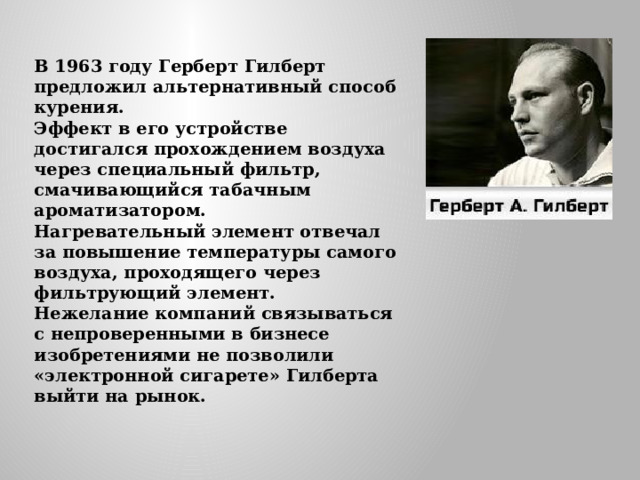 В 1963 году Герберт Гилберт предложил альтернативный способ курения.
Эффект в его устройстве достигался прохождением воздуха через специальный фильтр, смачивающийся табачным ароматизатором.
Нагревательный элемент отвечал за повышение температуры самого воздуха, проходящего через фильтрующий элемент.
Нежелание компаний связываться с непроверенными в бизнесе изобретениями не позволили «электронной сигарете» Гилберта выйти на рынок.

Герберт А. Гилберт